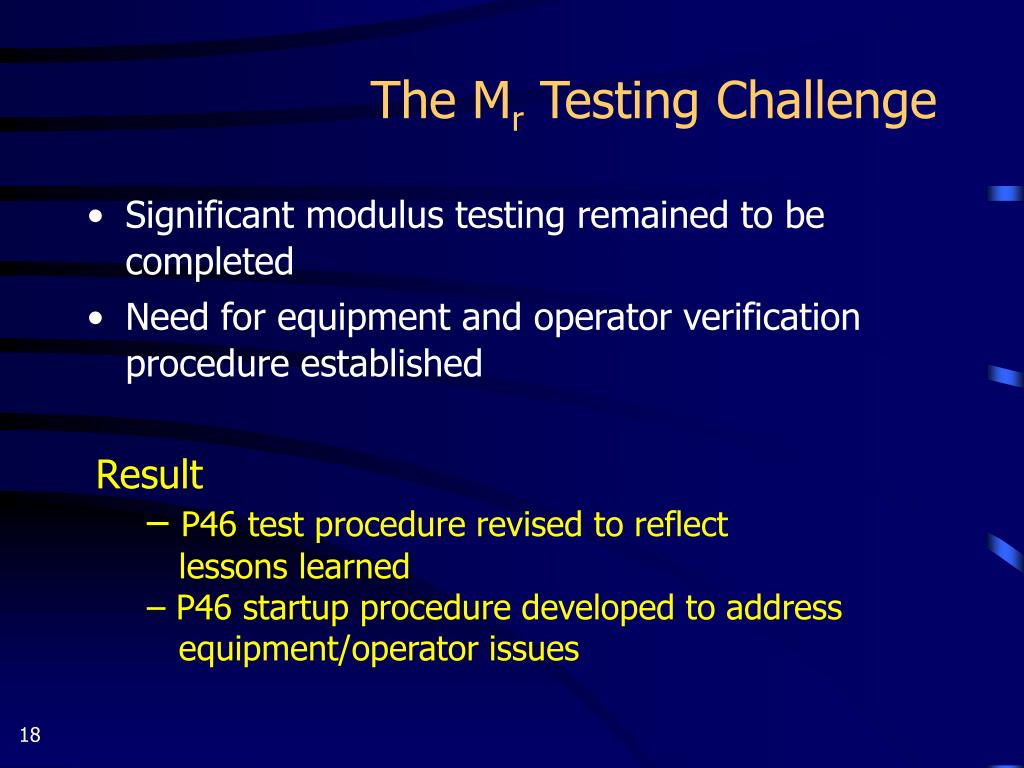 The $M_r$ Testing Challenge

• Significant modulus testing remained to be completed
• Need for equipment and operator verification procedure established

Result
– P46 test procedure revised to reflect lessons learned
– P46 startup procedure developed to address equipment/operator issues

18